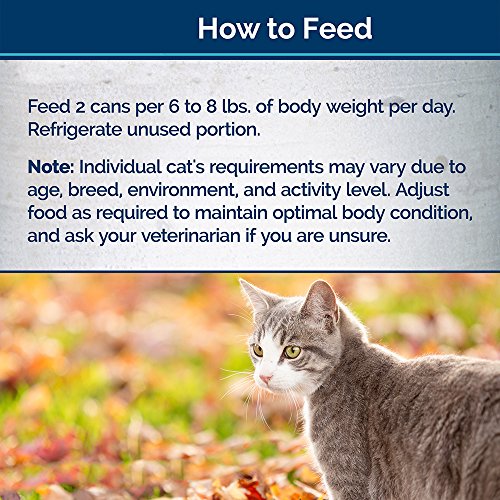 How to Feed

Feed 2 cans per 6 to 8 lbs. of body weight per day. Refrigerate unused portion.

Note: Individual cat's requirements may vary due to age, breed, environment, and activity level. Adjust food as required to maintain optimal body condition, and ask your veterinarian if you are unsure.